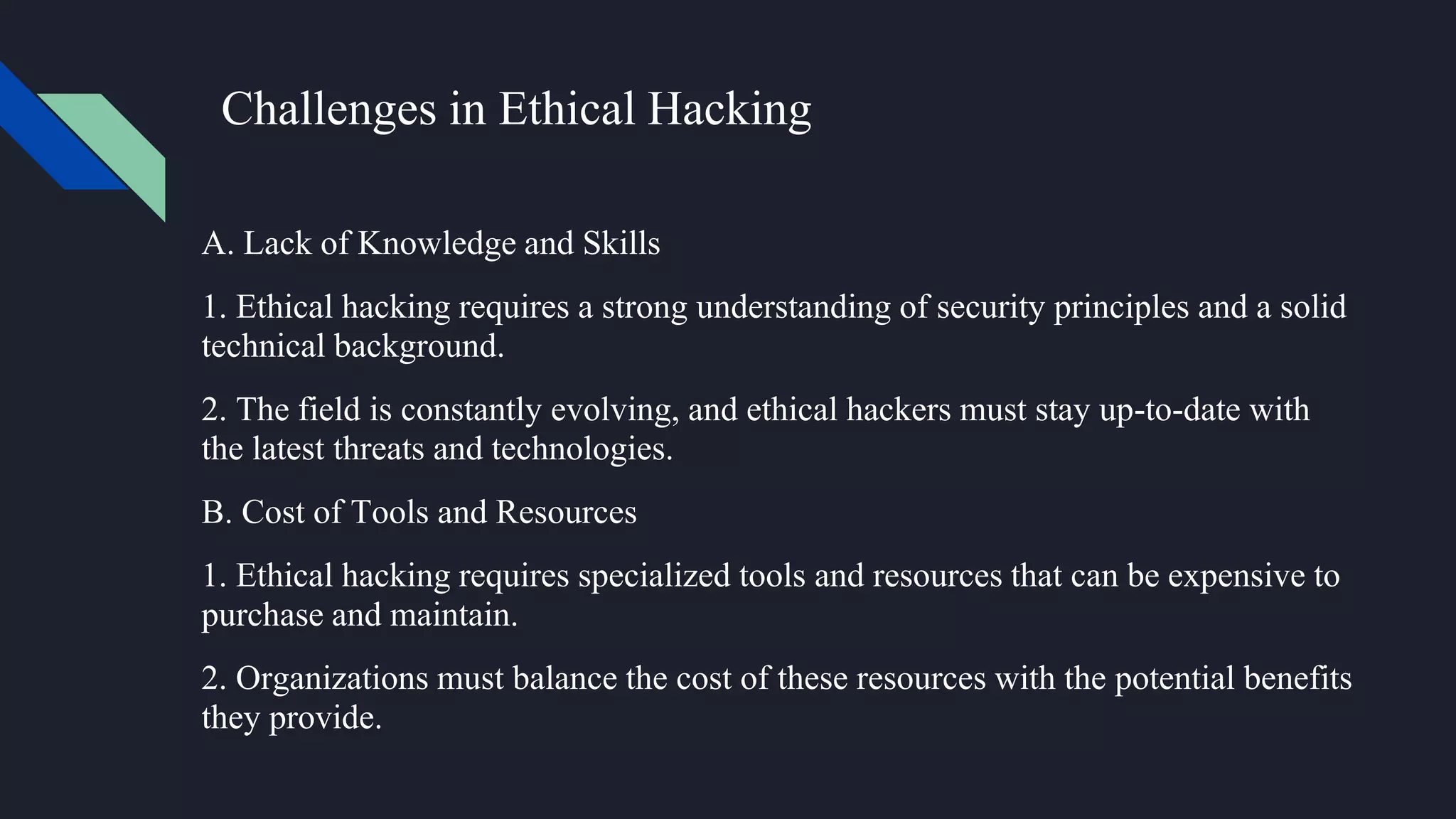 Challenges in Ethical Hacking

A. Lack of Knowledge and Skills

1. Ethical hacking requires a strong understanding of security principles and a solid technical background.

2. The field is constantly evolving, and ethical hackers must stay up-to-date with the latest threats and technologies.

B. Cost of Tools and Resources

1. Ethical hacking requires specialized tools and resources that can be expensive to purchase and maintain.

2. Organizations must balance the cost of these resources with the potential benefits they provide.